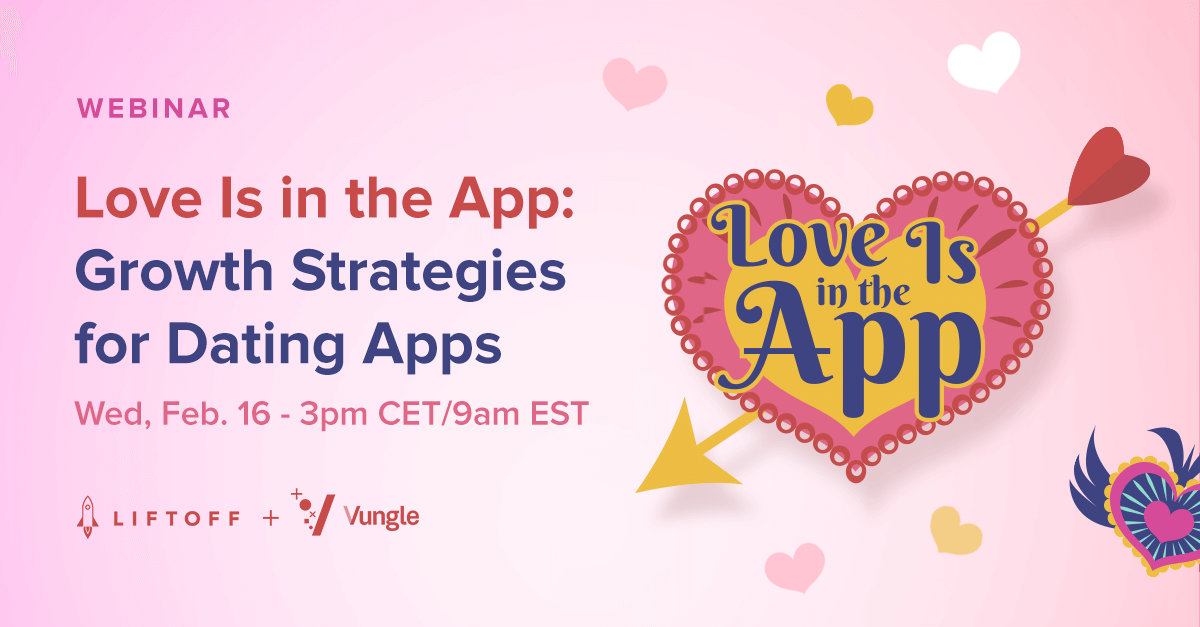 WEBINAR

Love Is in the App: Growth Strategies for Dating Apps

Wed, Feb. 16 - 3pm CET/9am EST

LIFTOFF + Vungle

Love Is in the App